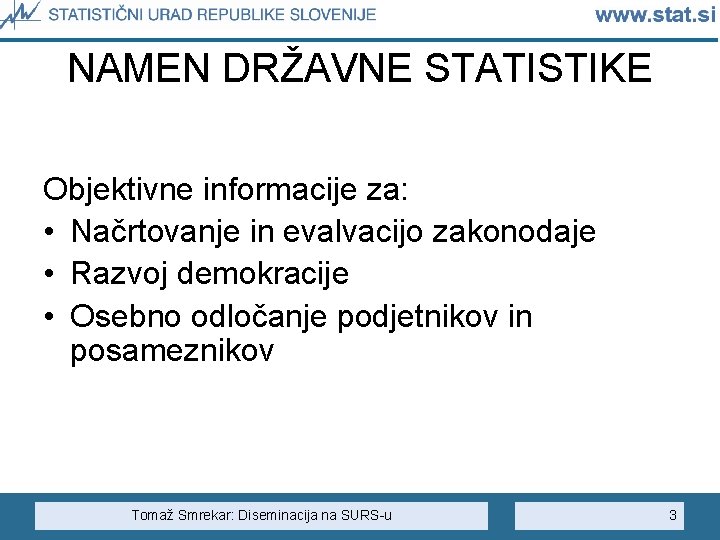 STATISTIČNI URAD REPUBLIKE SLOVENIJE www.stat.si

NAMEN DRŽAVNE STATISTIKE

Objektivne informacije za:
• Načrtovanje in evalvacijo zakonodaje
• Razvoj demokracije
• Osebno odločanje podjetnikov in posameznikov

Tomaž Smrekar: Diseminacija na SURS-u

3